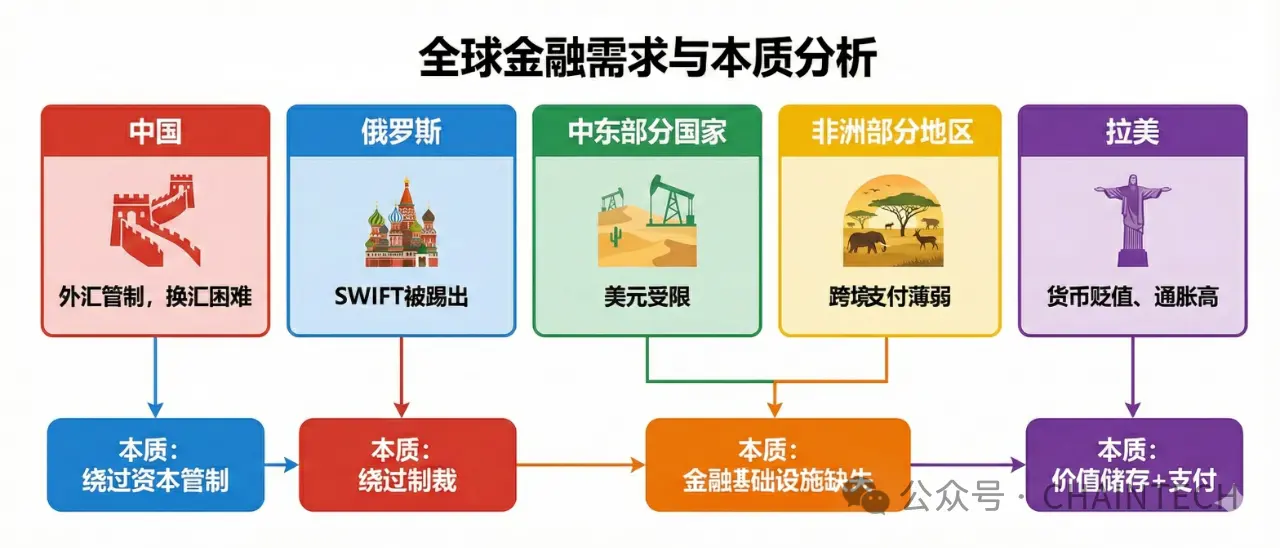 全球金融需求与本质分析

中国
外汇管制，换汇困难

俄罗斯
SWIFT被踢出

中东部分国家
美元受限

非洲部分地区
跨境支付薄弱

拉美
货币贬值、通胀高

本质：
绕过资本管制

本质：
绕过制裁

本质：
金融基础设施缺失

本质：
价值储存+支付

公众号 · CHAINTECH